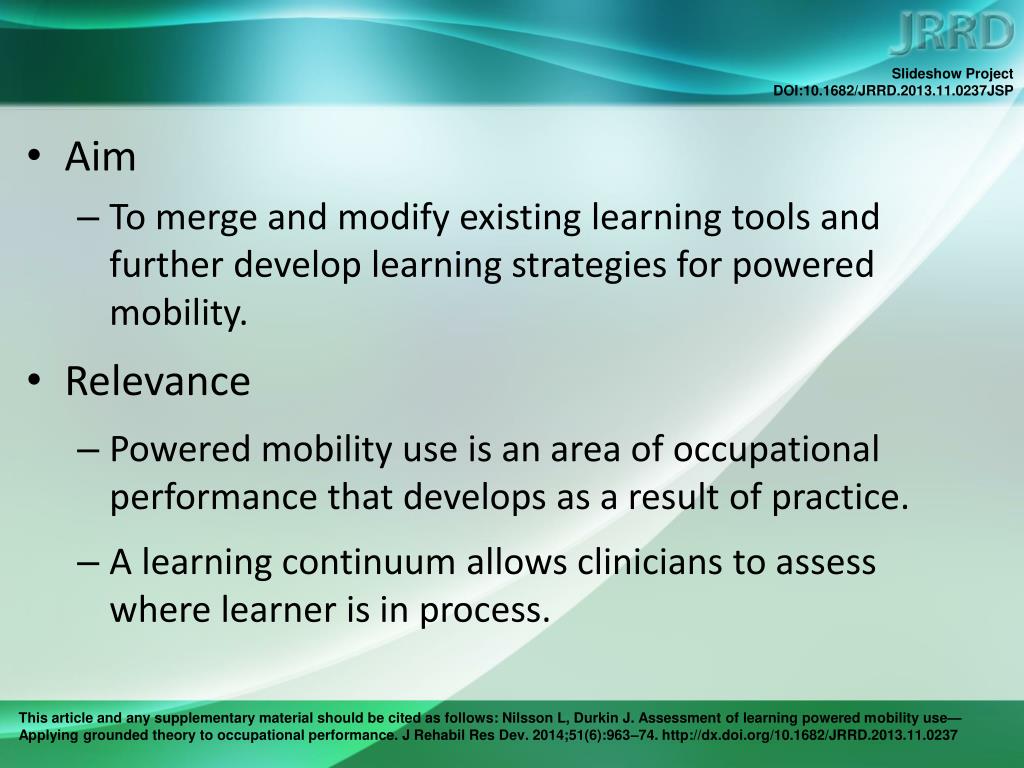 JRRD

Slideshow Project
DOI:10.1682/JRRD.2013.11.0237JSP

• Aim
– To merge and modify existing learning tools and further develop learning strategies for powered mobility.
• Relevance
– Powered mobility use is an area of occupational performance that develops as a result of practice.
– A learning continuum allows clinicians to assess where learner is in process.

This article and any supplementary material should be cited as follows: Nilsson L, Durkin J. Assessment of learning powered mobility use—Applying grounded theory to occupational performance. J Rehabil Res Dev. 2014;51(6):963–74. http://dx.doi.org/10.1682/JRRD.2013.11.0237